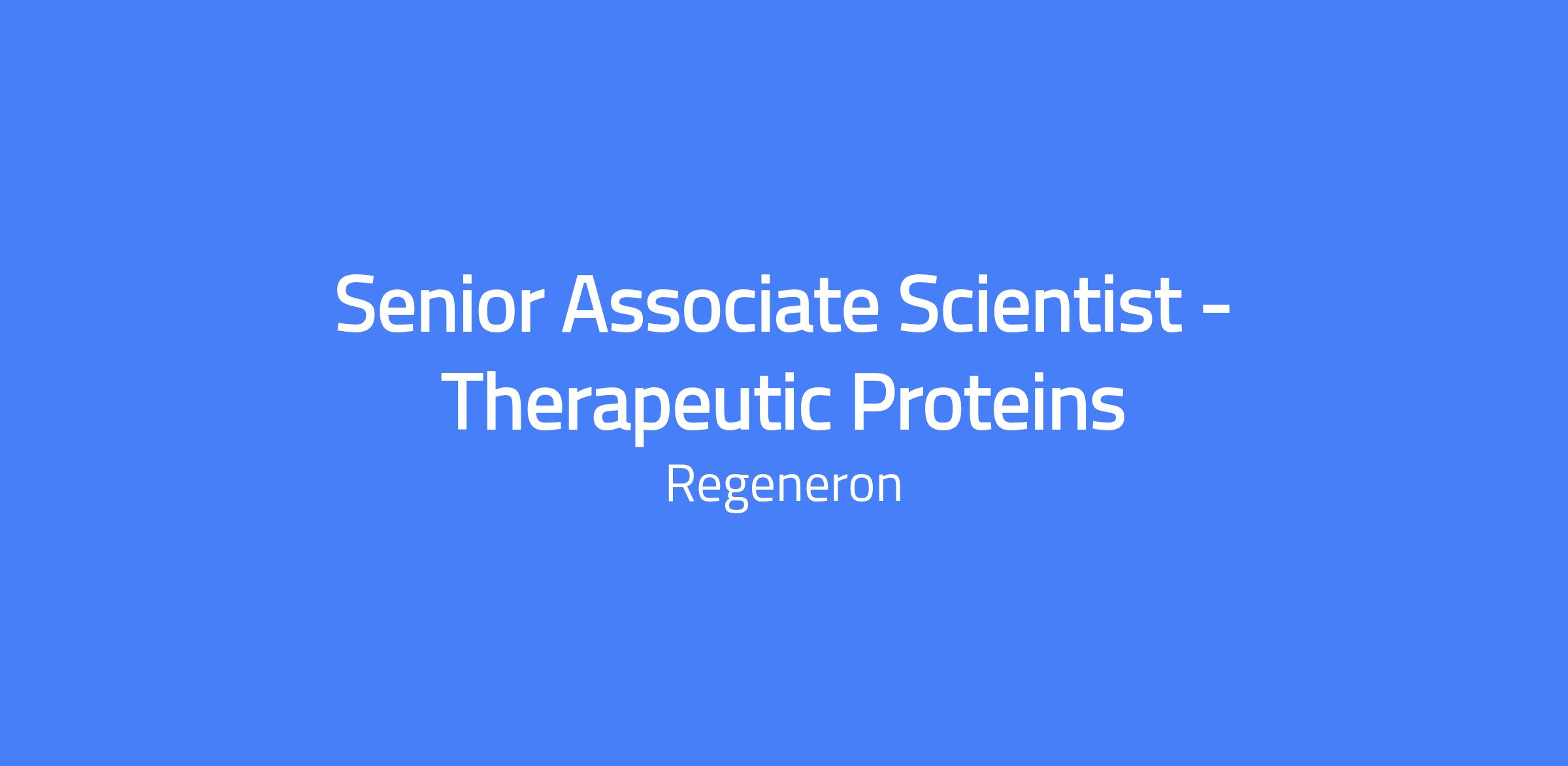 Senior Associate Scientist - Therapeutic Proteins

Regeneron